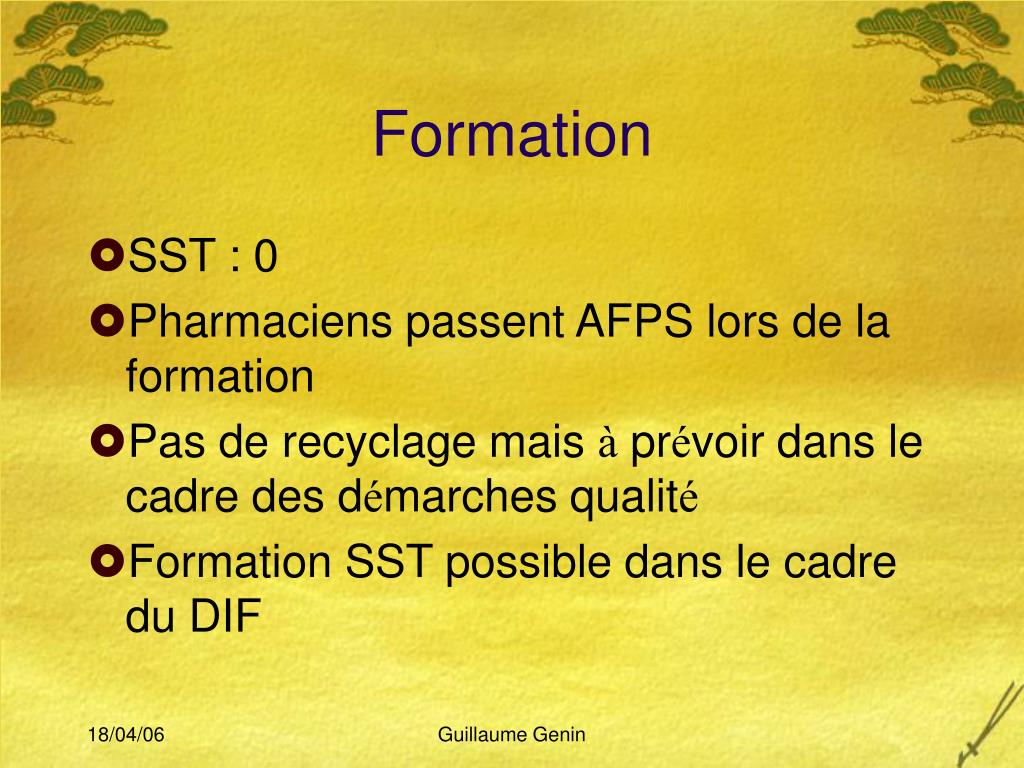 Formation

SST : 0

Pharmaciens passent AFPS lors de la formation

Pas de recyclage mais à prévoir dans le cadre des démarches qualité

Formation SST possible dans le cadre du DIF

18/04/06

Guillaume Genin